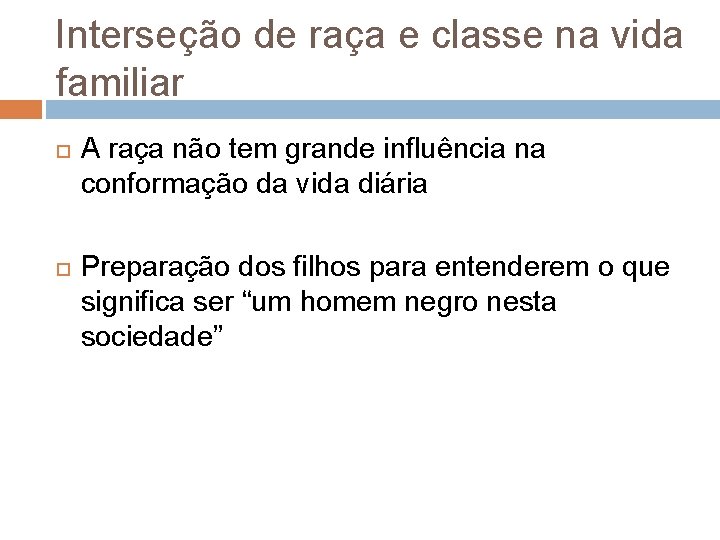 Interseção de raça e classe na vida familiar

A raça não tem grande influência na conformação da vida diária

Preparação dos filhos para entenderem o que significa ser “um homem negro nesta sociedade”